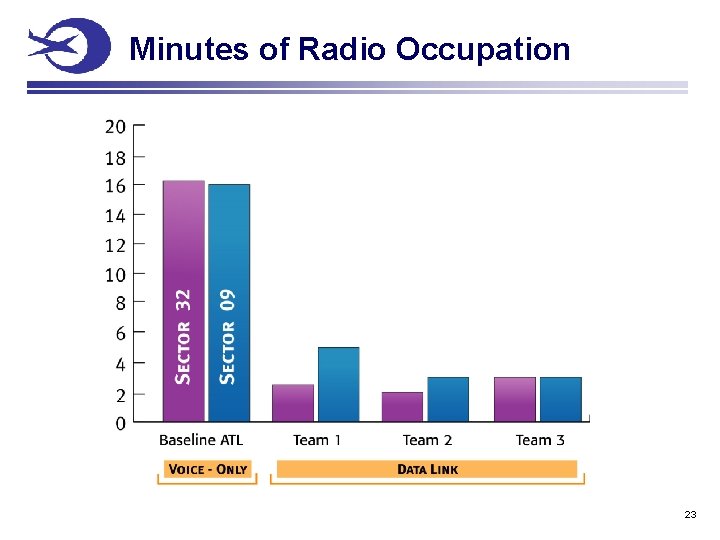 Minutes of Radio Occupation

20
18
16
14
12
10
8
6
4
2
0

SECTOR 32
SECTOR 09

Baseline ATL
Team 1
Team 2
Team 3

VOICE - ONLY
DATA LINK

23